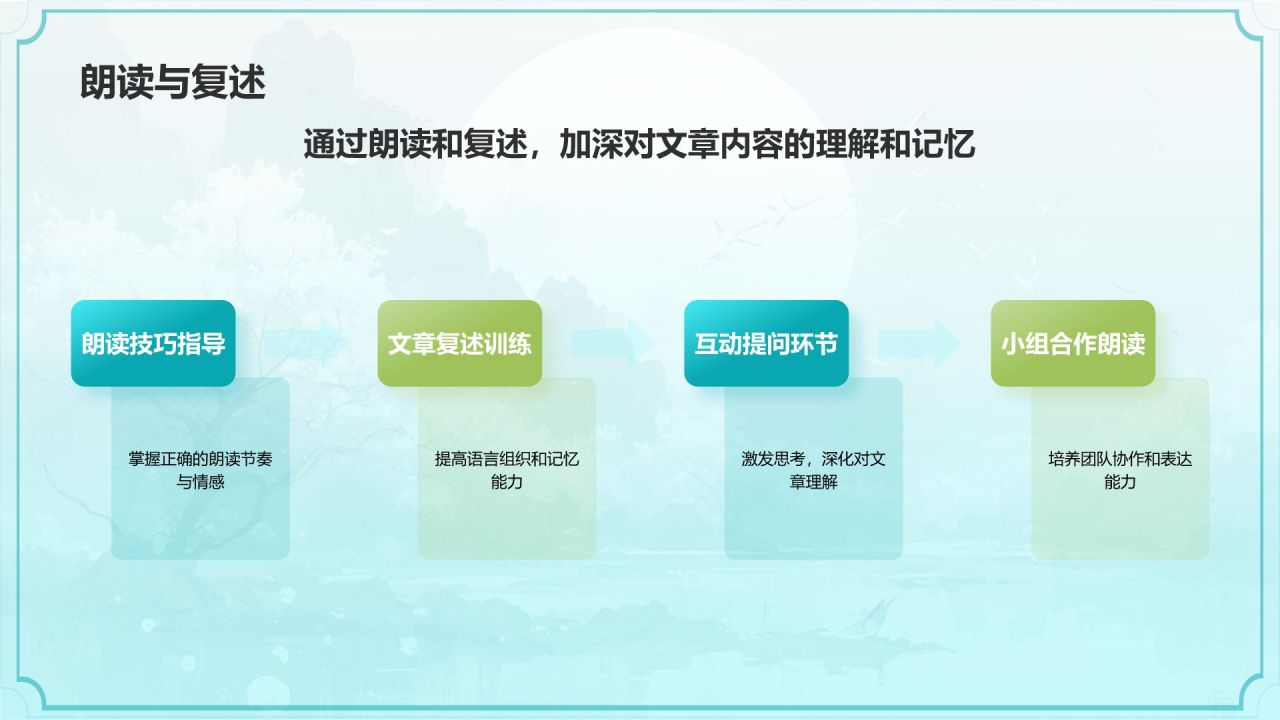 朗读与复述

通过朗读和复述，加深对文章内容的理解和记忆

朗读技巧指导

掌握正确的朗读节奏与情感

文章复述训练

提高语言组织和记忆能力

互动提问环节

激发思考，深化对文章理解

小组合作朗读

培养团队协作和表达能力